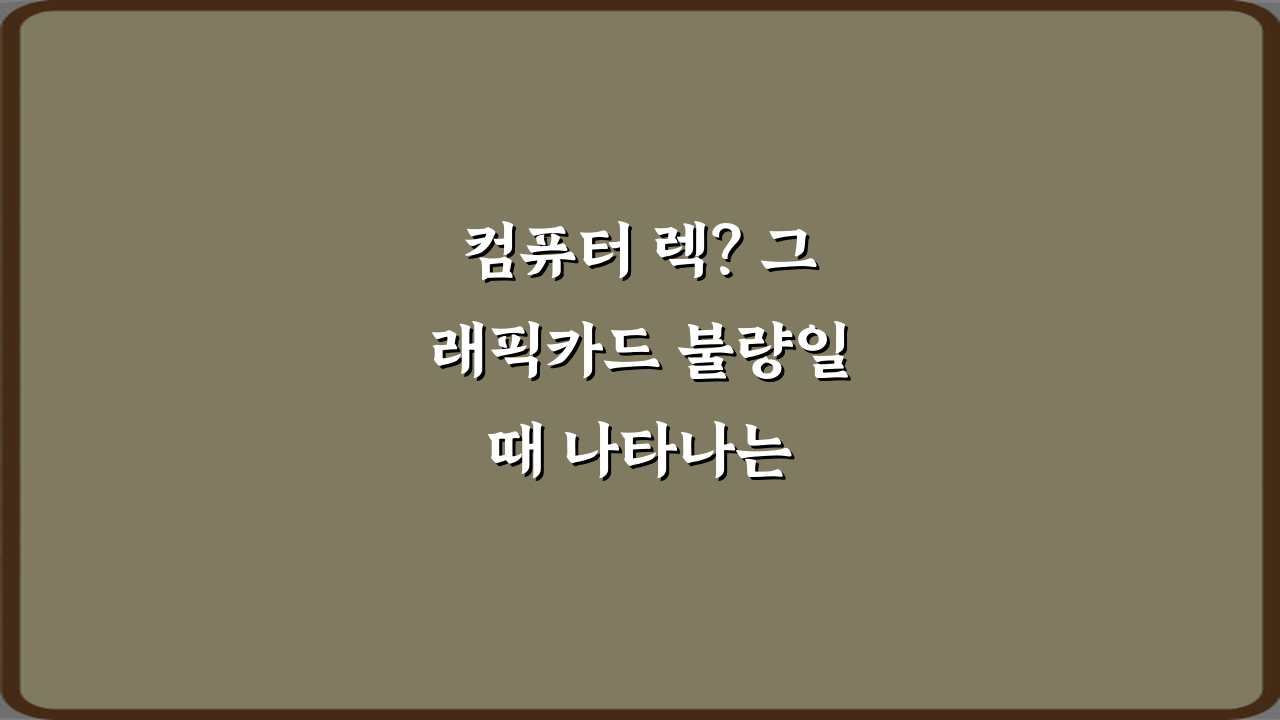 컴퓨터 렉? 그래픽카드 불량일 때 나타나는